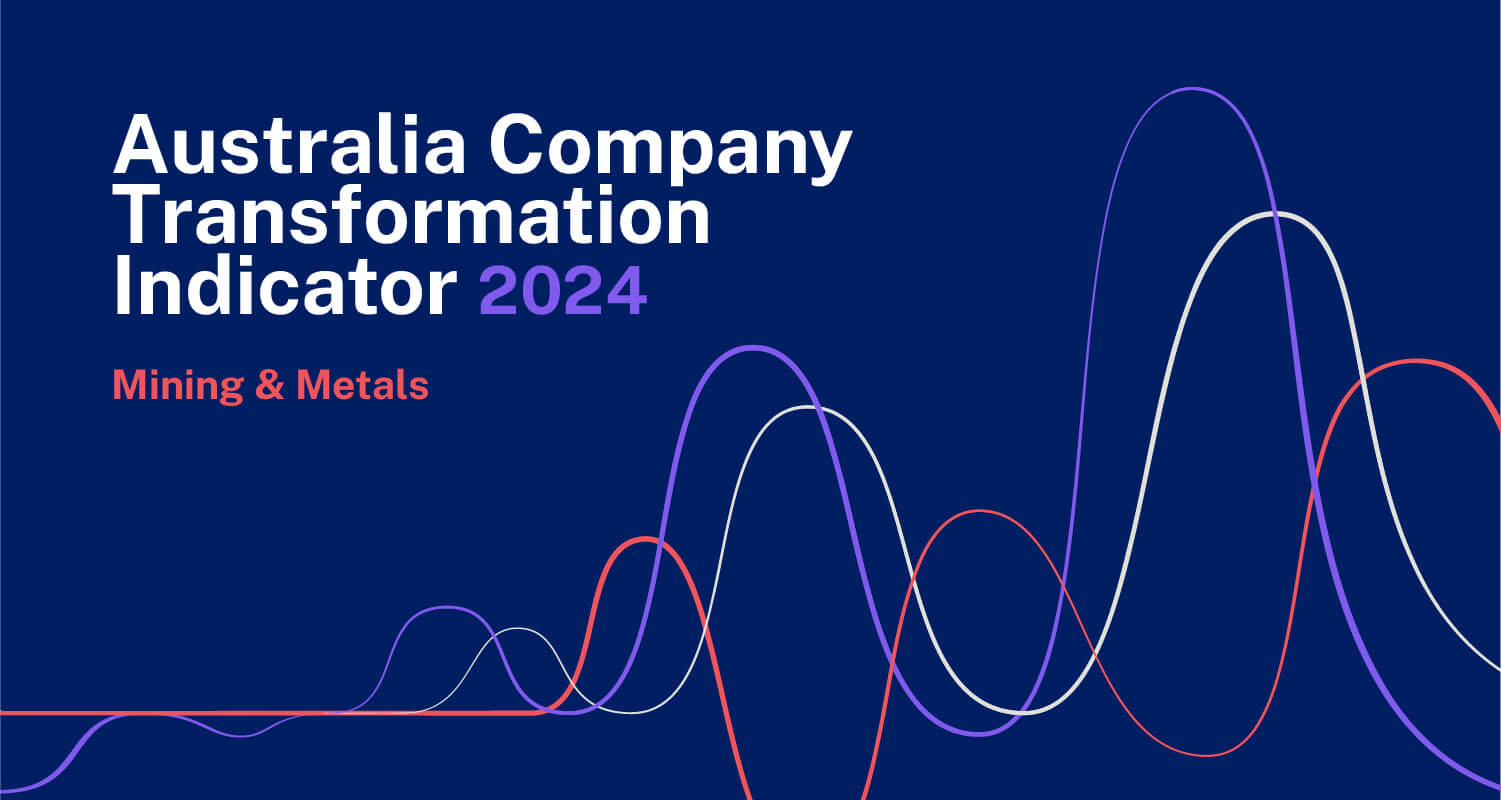 Australia Company Transformation Indicator 2024

Mining & Metals